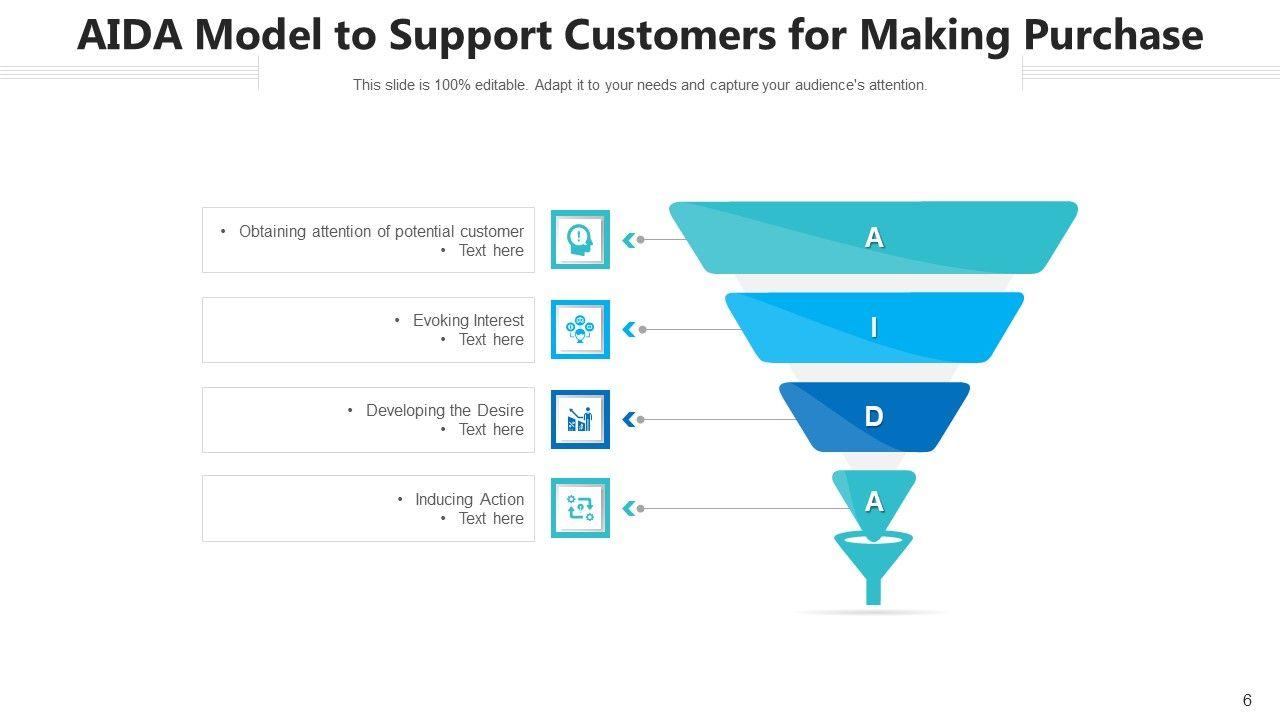 AIDA Model to Support Customers for Making Purchase

This slide is 100% editable. Adapt it to your needs and capture your audience's attention.

• Obtaining attention of potential customer
• Text here

A

• Evoking Interest
• Text here

I

• Developing the Desire
• Text here

D

• Inducing Action
• Text here

A

6